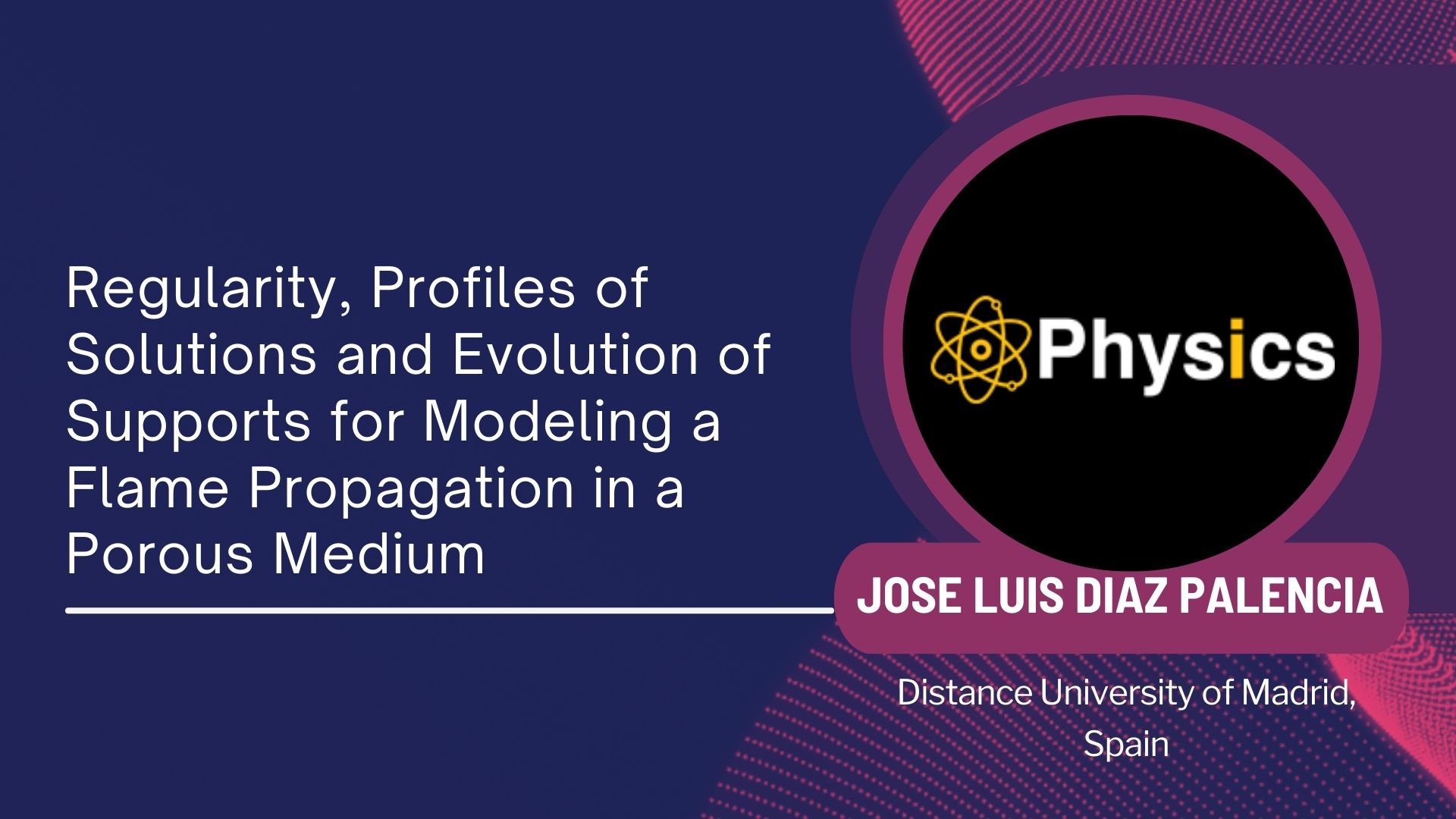 Regularity, Profiles of Solutions and Evolution of Supports for Modeling a Flame Propagation in a Porous Medium

Physics

JOSE LUIS DIAZ PALENCIA

Distance University of Madrid, Spain